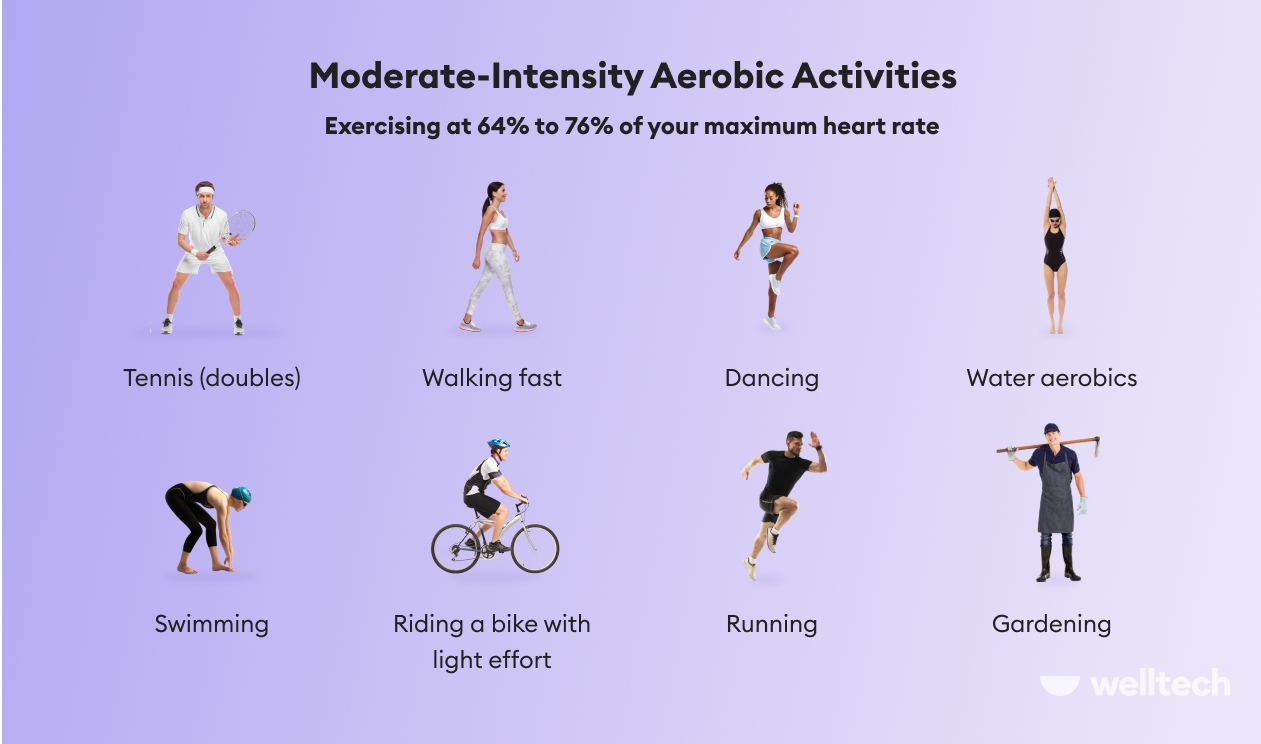 Moderate-Intensity Aerobic Activities

Exercising at 64% to 76% of your maximum heart rate

Tennis (doubles)

Walking fast

Dancing

Water aerobics

Swimming

Riding a bike with light effort

Running

Gardening

welltech